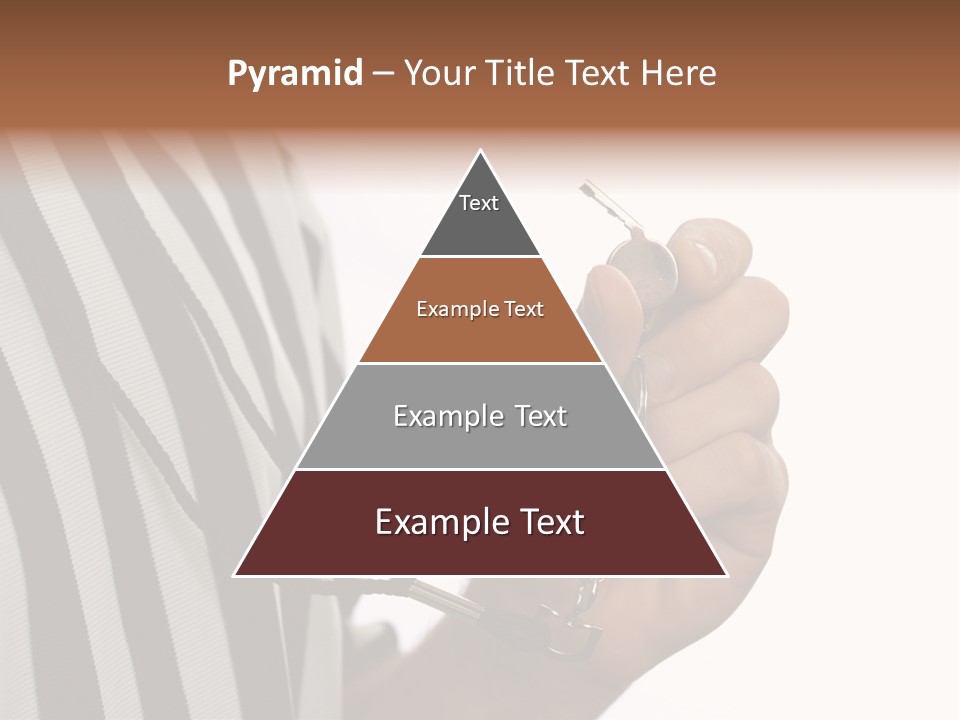 Pyramid – Your Title Text Here

Text

Example Text

Example Text

Example Text